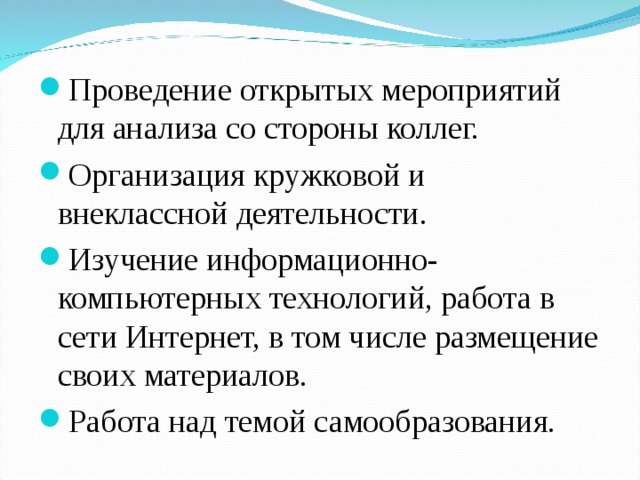 Проведение открытых мероприятий для анализа со стороны коллег.

Организация кружковой и внеклассной деятельности.

Изучение информационно-компьютерных технологий, работа в сети Интернет, в том числе размещение своих материалов.

Работа над темой самообразования.